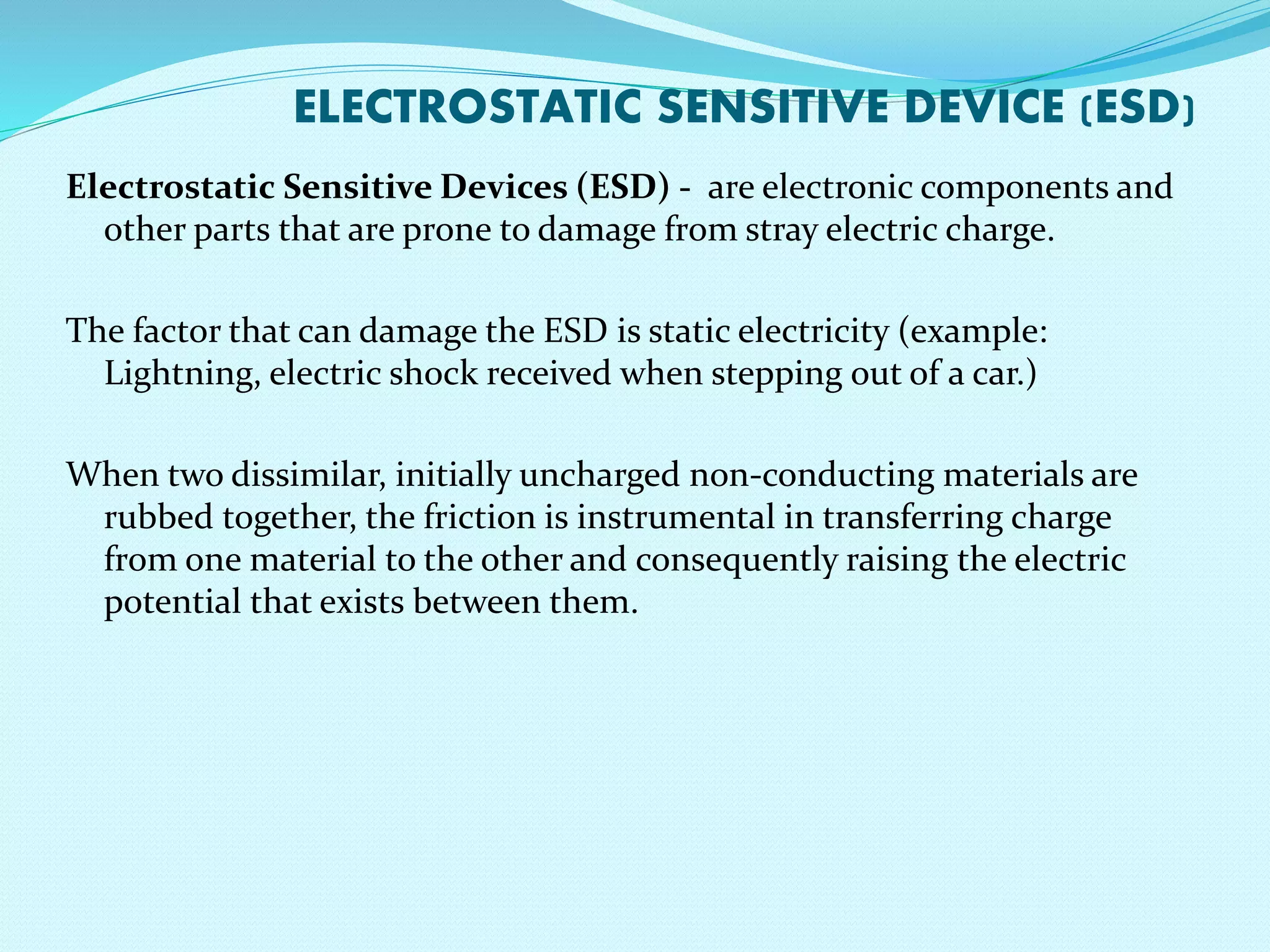 ELECTROSTATIC SENSITIVE DEVICE (ESD)

Electrostatic Sensitive Devices (ESD) - are electronic components and other parts that are prone to damage from stray electric charge.

The factor that can damage the ESD is static electricity (example: Lightning, electric shock received when stepping out of a car.)

When two dissimilar, initially uncharged non-conducting materials are rubbed together, the friction is instrumental in transferring charge from one material to the other and consequently raising the electric potential that exists between them.